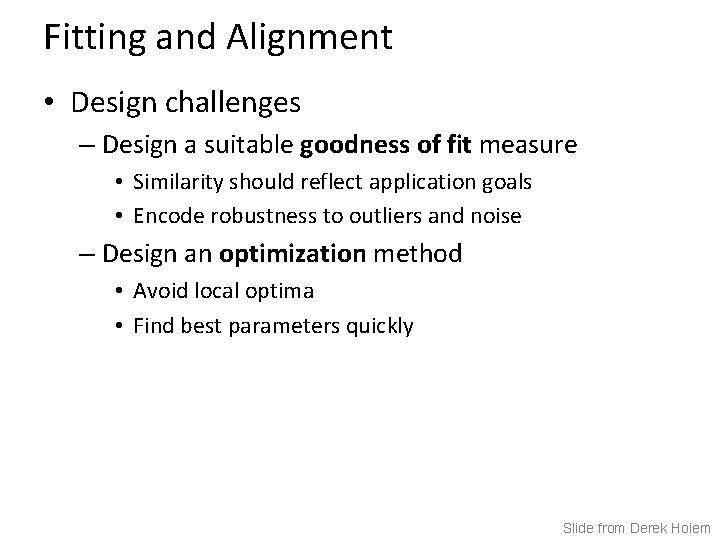 Fitting and Alignment

• Design challenges
  – Design a suitable goodness of fit measure
    • Similarity should reflect application goals
    • Encode robustness to outliers and noise
  – Design an optimization method
    • Avoid local optima
    • Find best parameters quickly

Slide from Derek Hoiem